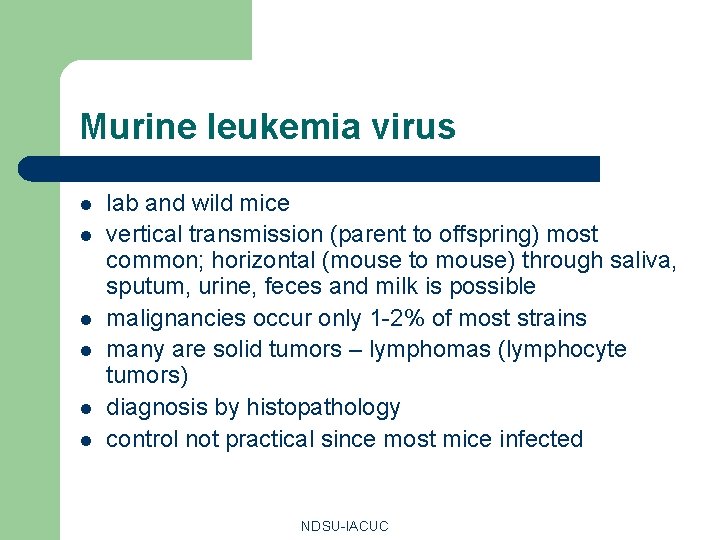 Murine leukemia virus

- lab and wild mice
- vertical transmission (parent to offspring) most common; horizontal (mouse to mouse) through saliva, sputum, urine, feces and milk is possible
- malignancies occur only 1-2% of most strains
- many are solid tumors – lymphomas (lymphocyte tumors)
- diagnosis by histopathology
- control not practical since most mice infected

NDSU-IACUC